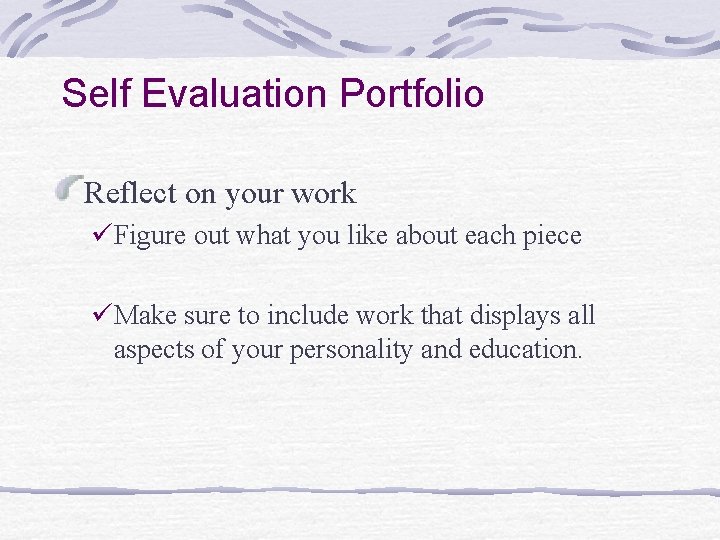 Self Evaluation Portfolio

Reflect on your work

✓Figure out what you like about each piece

✓Make sure to include work that displays all aspects of your personality and education.